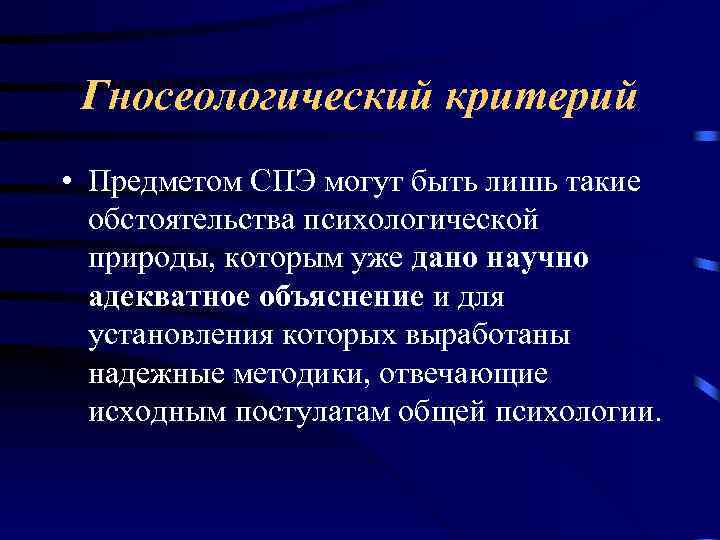 Гносеологический критерий

• Предметом СПЭ могут быть лишь такие обстоятельства психологической природы, которым уже дано научно адекватное объяснение и для установления которых выработаны надежные методики, отвечающие исходным постулатам общей психологии.